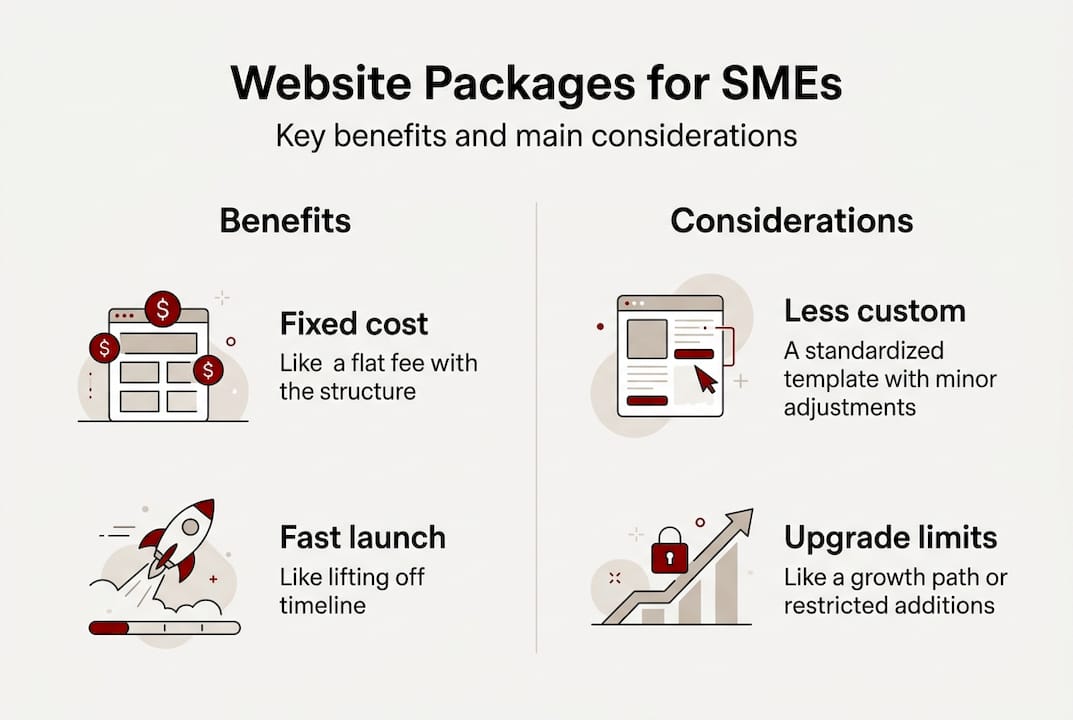 Website Packages for SMEs
Key benefits and main considerations

Benefits

Fixed cost
Like a flat fee with the structure

Fast launch
Like lifting off timeline

Considerations

Less custom
A standardized template with minor adjustments

Upgrade limits
Like a growth path or restricted additions